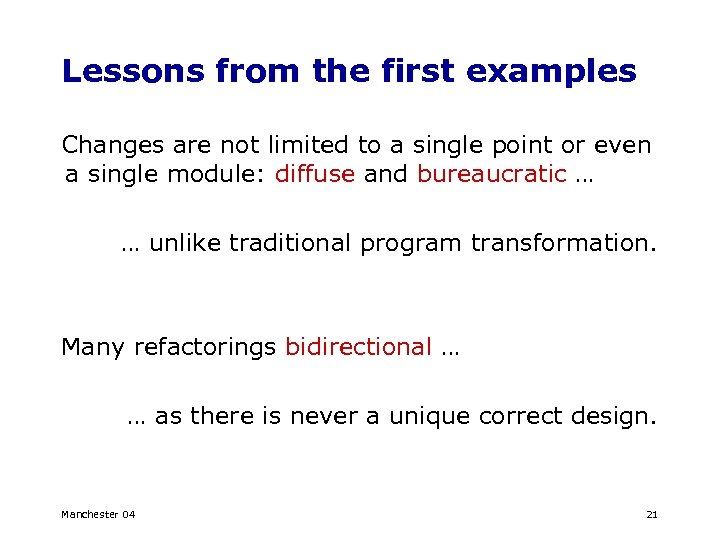 Lessons from the first examples

Changes are not limited to a single point or even a single module: diffuse and bureaucratic …

… unlike traditional program transformation.

Many refactorings bidirectional …

… as there is never a unique correct design.

Manchester 04

21